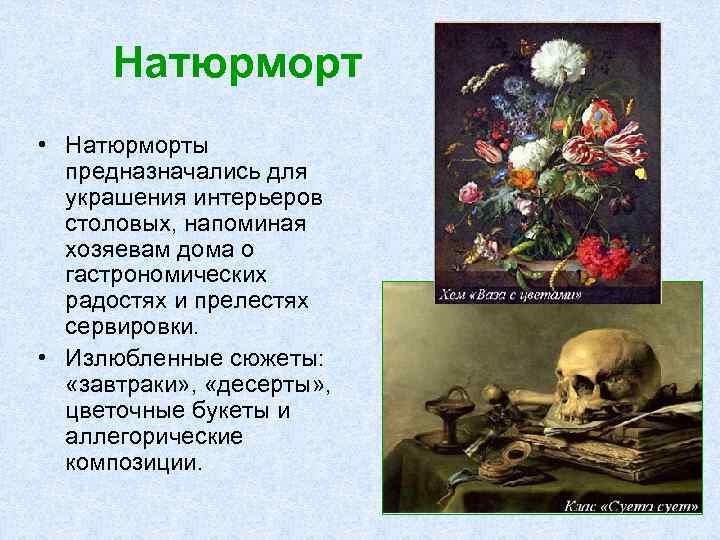 Натюрморт

• Натюрморты предназначались для украшения интерьеров столовых, напоминая хозяевам дома о гастрономических радостях и прелестях сервировки.

• Излюбленные сюжеты: «завтраки», «десерты», цветочные букеты и аллегорические композиции.

Хем «Ваза с цветами»

Клас «Суета сует»